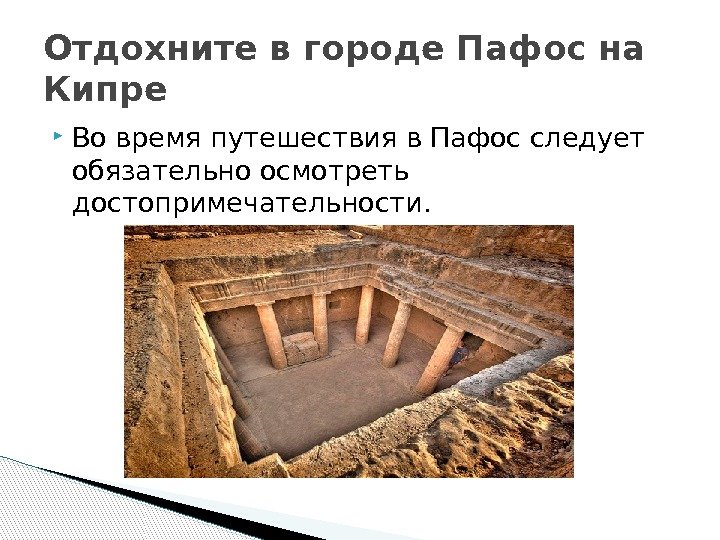 Отдохните в городе Пафос на Кипре

Во время путешествия в Пафос следует обязательно осмотреть достопримечательности.